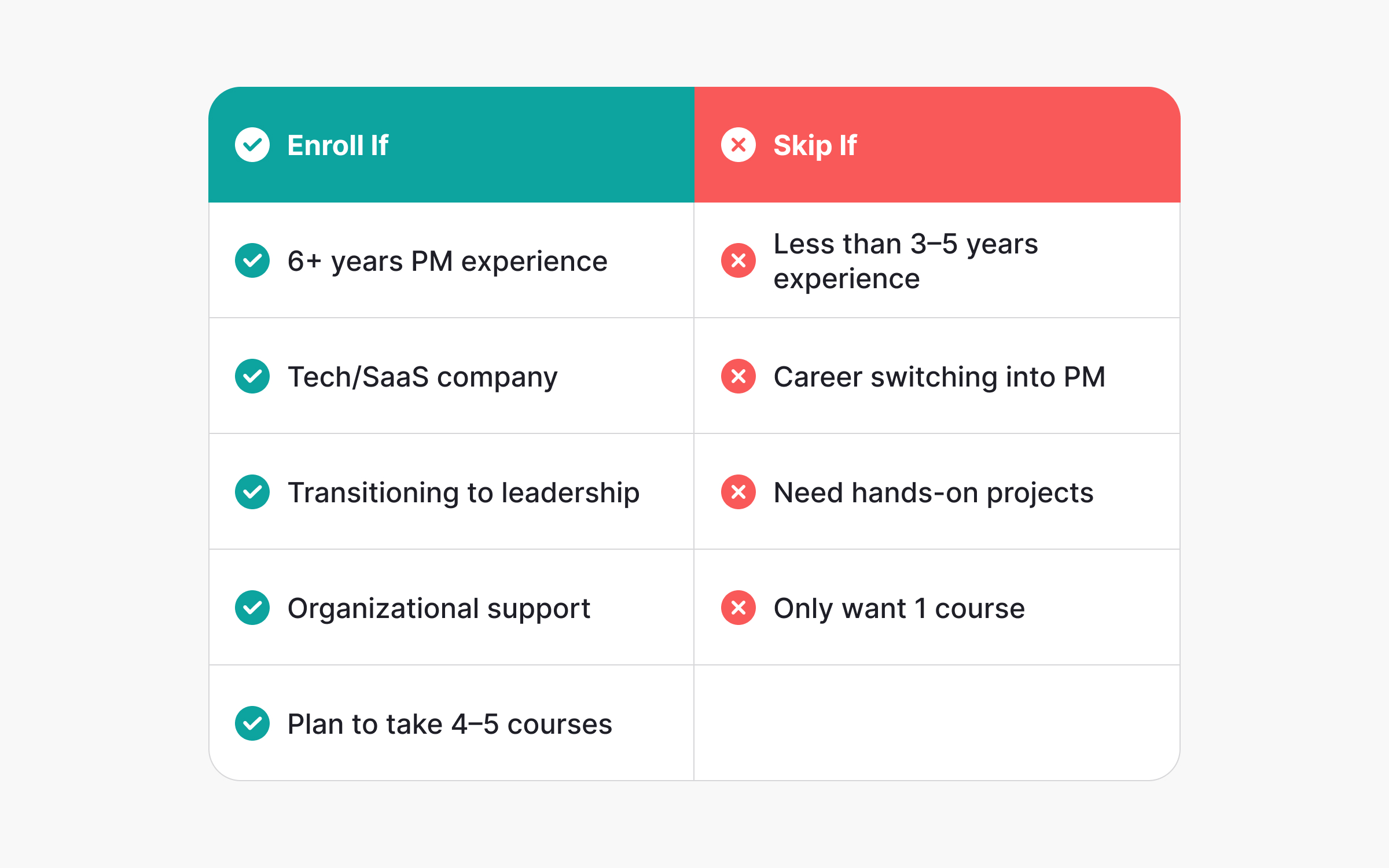 | Enroll If | Skip If |
|---|---|
| 6+ years PM experience | Less than 3–5 years experience |
| Tech/SaaS company | Career switching into PM |
| Transitioning to leadership | Need hands-on projects |
| Organizational support | Only want 1 course |
| Plan to take 4–5 courses | |